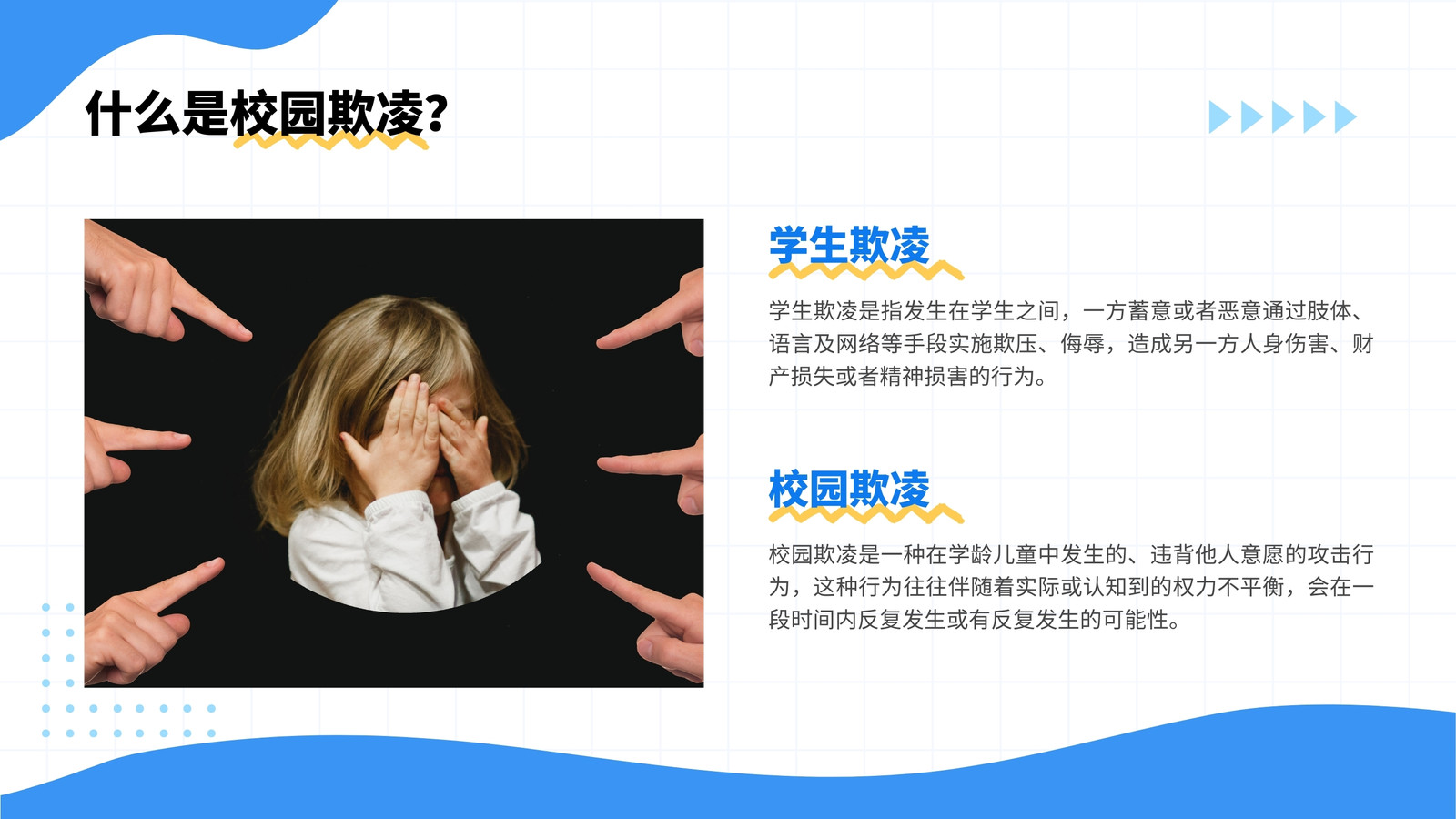 什么是校园欺凌?

学生欺凌

学生欺凌是指发生在学生之间，一方蓄意或者恶意通过肢体、语言及网络等手段实施欺压、侮辱，造成另一方人身伤害、财产损失或者精神损害的行为。

校园欺凌

校园欺凌是一种在学龄儿童中发生的、违背他人意愿的攻击行为，这种行为往往伴随着实际或认知到的权力不平衡，会在一段时间内反复发生或有反复发生的可能性。